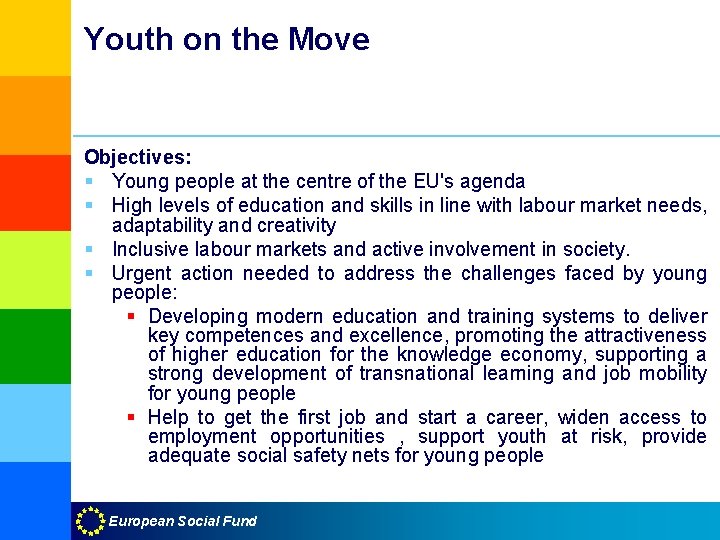 Youth on the Move

Objectives:

- Young people at the centre of the EU's agenda
- High levels of education and skills in line with labour market needs, adaptability and creativity
- Inclusive labour markets and active involvement in society.
- Urgent action needed to address the challenges faced by young people:
  - Developing modern education and training systems to deliver key competences and excellence, promoting the attractiveness of higher education for the knowledge economy, supporting a strong development of transnational learning and job mobility for young people
  - Help to get the first job and start a career, widen access to employment opportunities , support youth at risk, provide adequate social safety nets for young people

European Social Fund